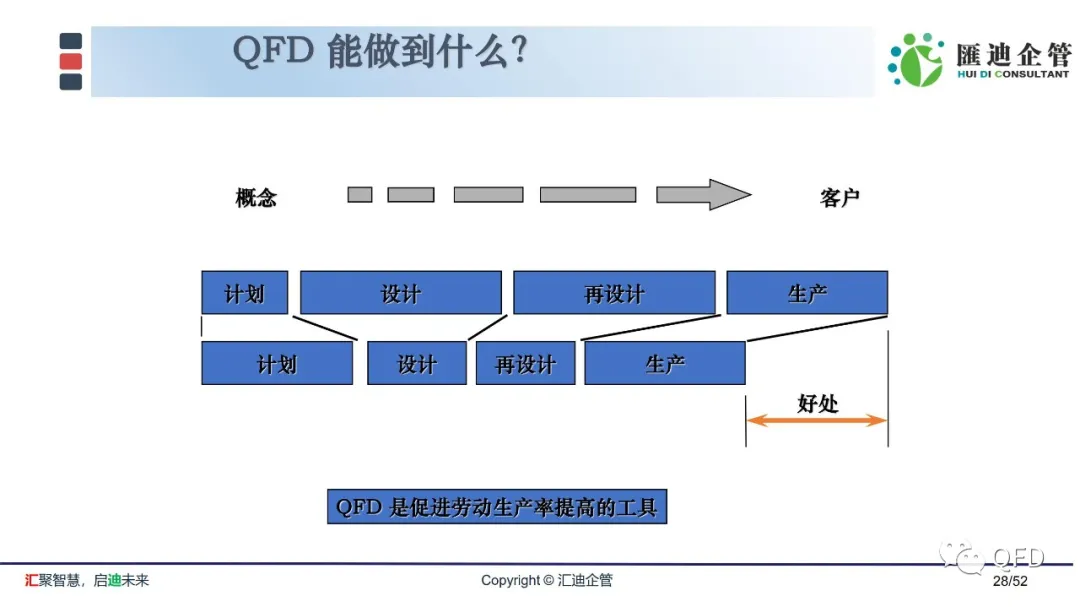 QFD 能做到什么?

匯迪企管
HUI DI CONSULTANT

概念

客户

计划

设计

再设计

生产

计划

设计

再设计

生产

好处

QFD 是促进劳动生产率提高的工具

汇聚智慧，启迪未来

Copyright © 汇迪企管

QFD

28/52